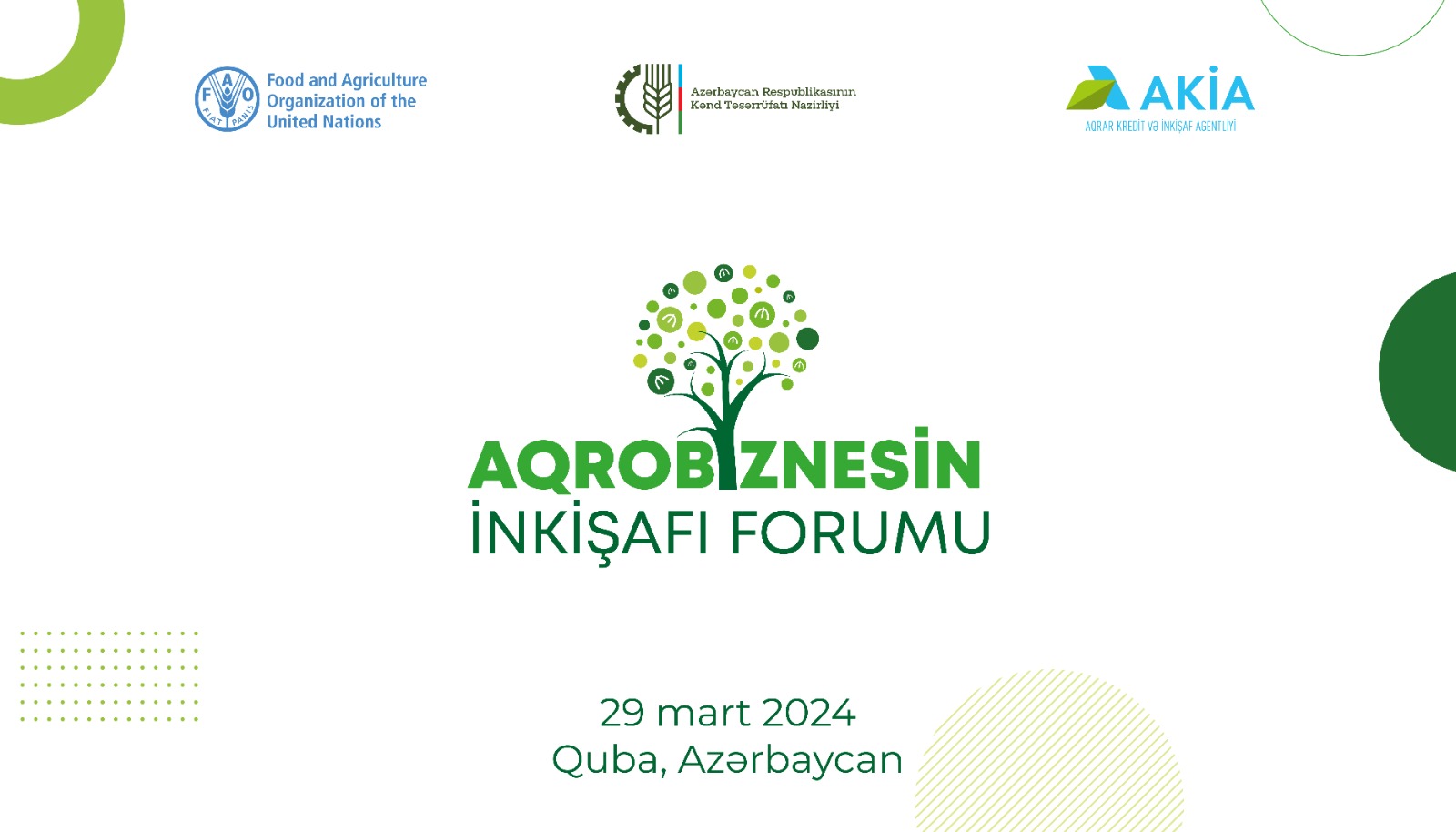 F A O FIAT PANIS
Food and Agriculture Organization of the United Nations

Azərbaycan Respublikasının Kənd Təsərrüfatı Nazirliyi

AKİA
AQRAR KREDİT VƏ İNKİŞAF AGENTLİYİ

AQROBİZNESİN İNKİŞAFI FORUMU

29 mart 2024
Quba, Azərbaycan